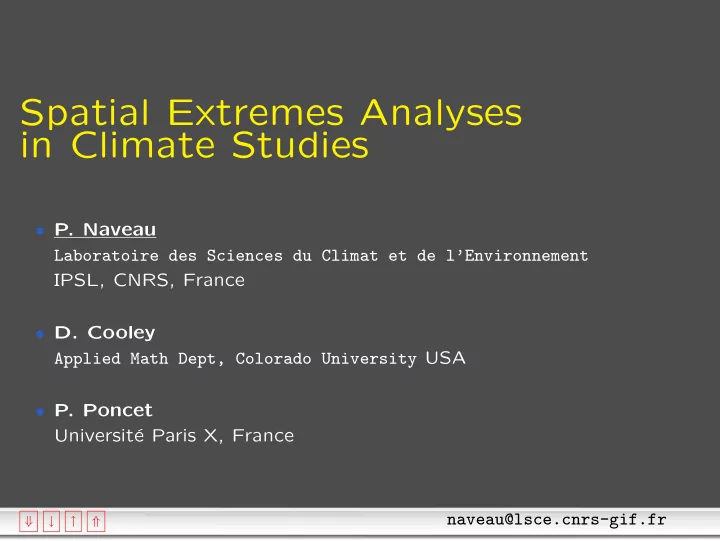 Spatial Extremes Analyses in Climate Studies

- P. Naveau
Laboratoire des Sciences du Climat et de l'Environnement
IPSL, CNRS, France

- D. Cooley
Applied Math Dept, Colorado University USA

- P. Poncet
Université Paris X, France

⇓ ↓ ↑ ⇑

naveau@lsce.cnrs-gif.fr